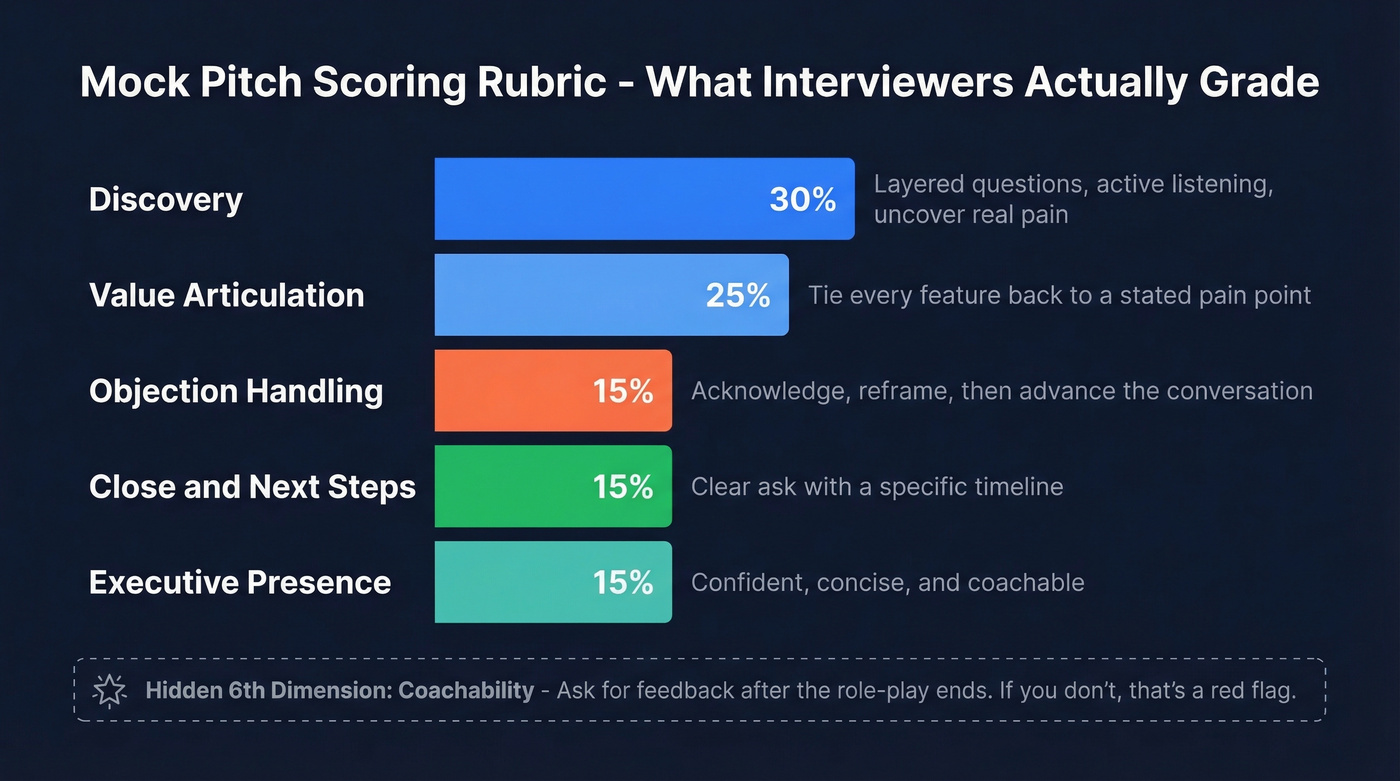 Mock Pitch Scoring Rubric - What Interviewers Actually Grade

Discovery
30%
Layered questions, active listening, uncover real pain

Value Articulation
25%
Tie every feature back to a stated pain point

Objection Handling
15%
Acknowledge, reframe, then advance the conversation

Close and Next Steps
15%
Clear ask with a specific timeline

Executive Presence
15%
Confident, concise, and coachable

Hidden 6th Dimension: Coachability - Ask for feedback after the role-play ends. If you don't, that's a red flag.